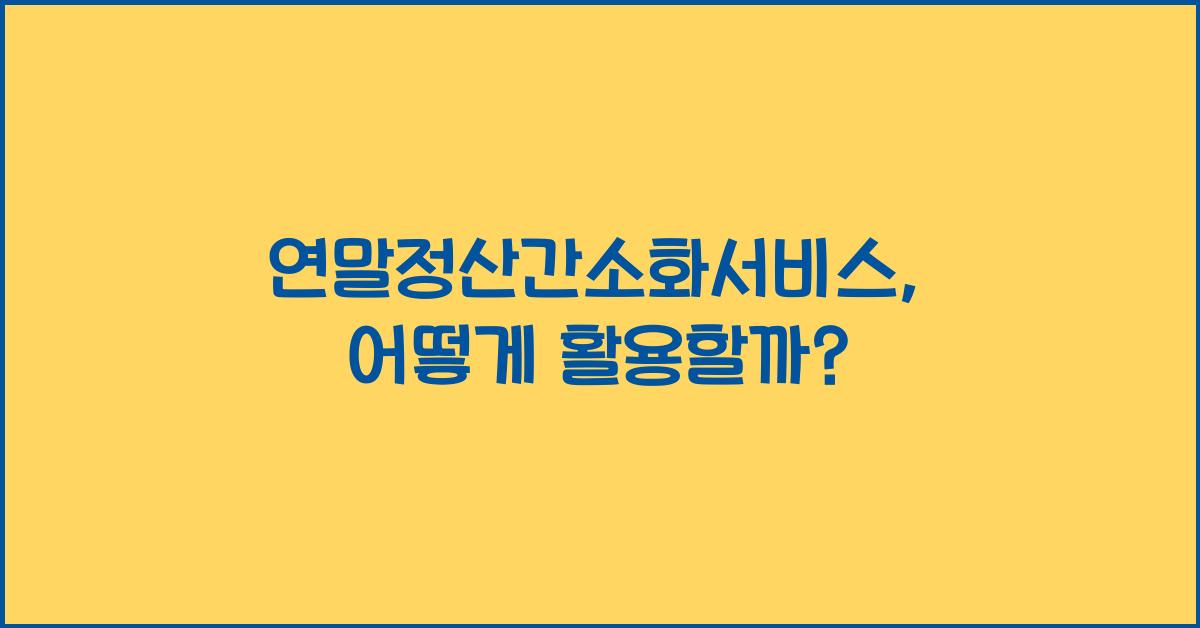 연말정산간소화서비스, 어떻게 활용할까?